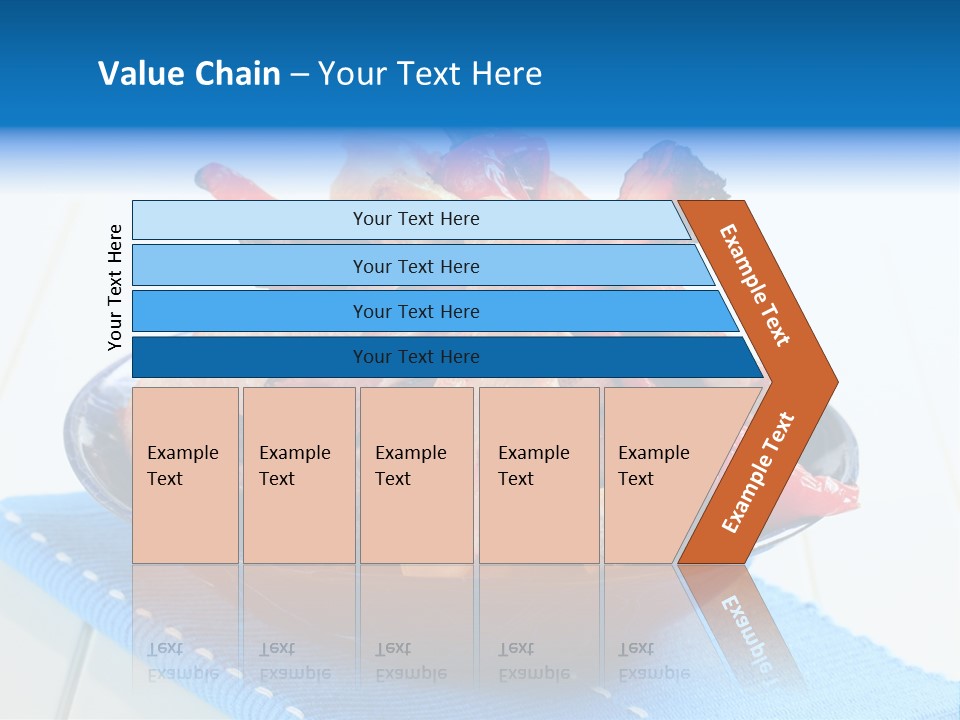 Value Chain – Your Text Here

Your Text Here

Your Text Here

Your Text Here

Your Text Here

Your Text Here

Example Text

Example Text

Example Text

Example Text

Example Text

Example Text

Example Text